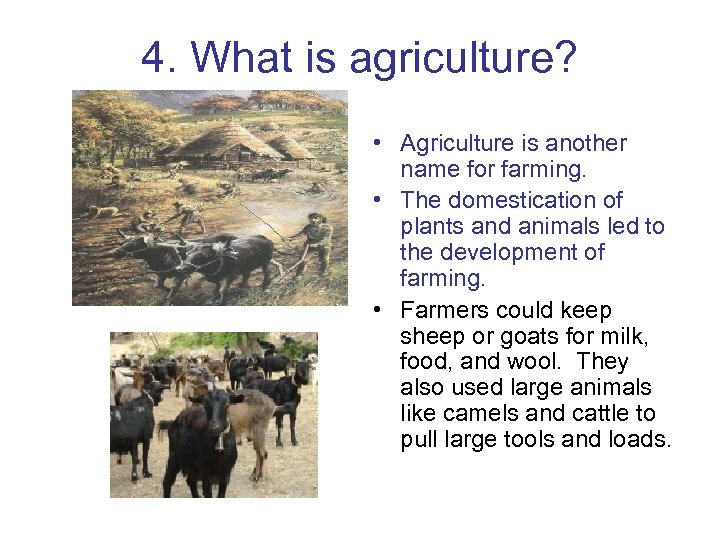 4. What is agriculture?

• Agriculture is another name for farming.

• The domestication of plants and animals led to the development of farming.

• Farmers could keep sheep or goats for milk, food, and wool. They also used large animals like camels and cattle to pull large tools and loads.